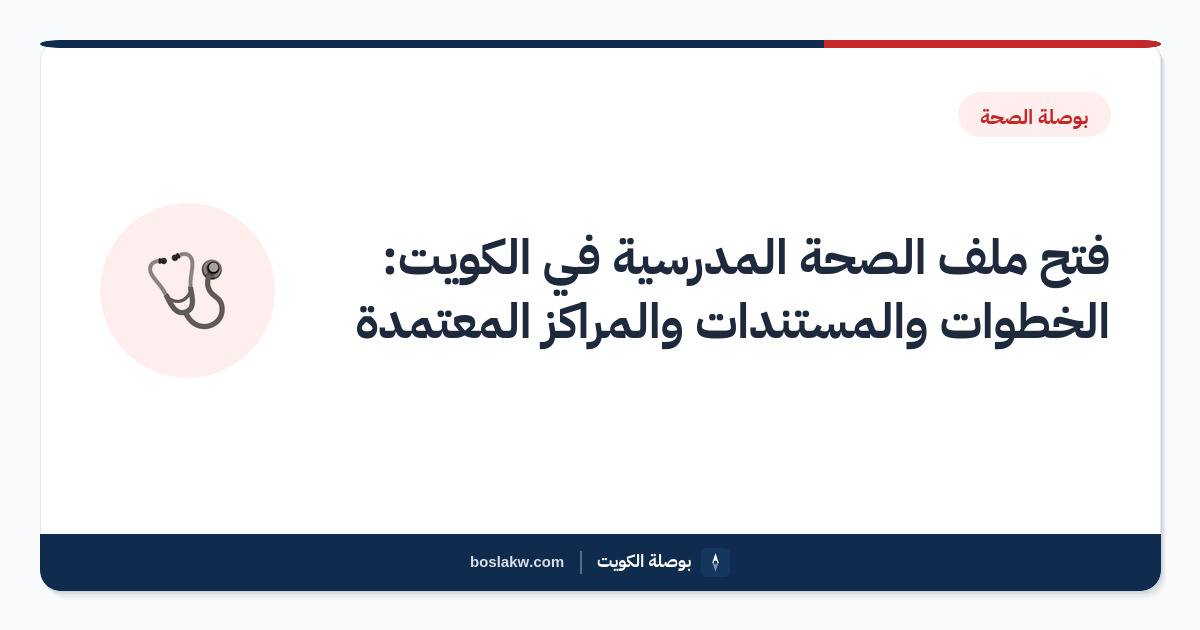 بوصلة الصحة

فتح ملف الصحة المدرسية في الكويت: الخطوات والمستندات والمراكز المعتمدة

بوصلة الكويت

boslakw.com